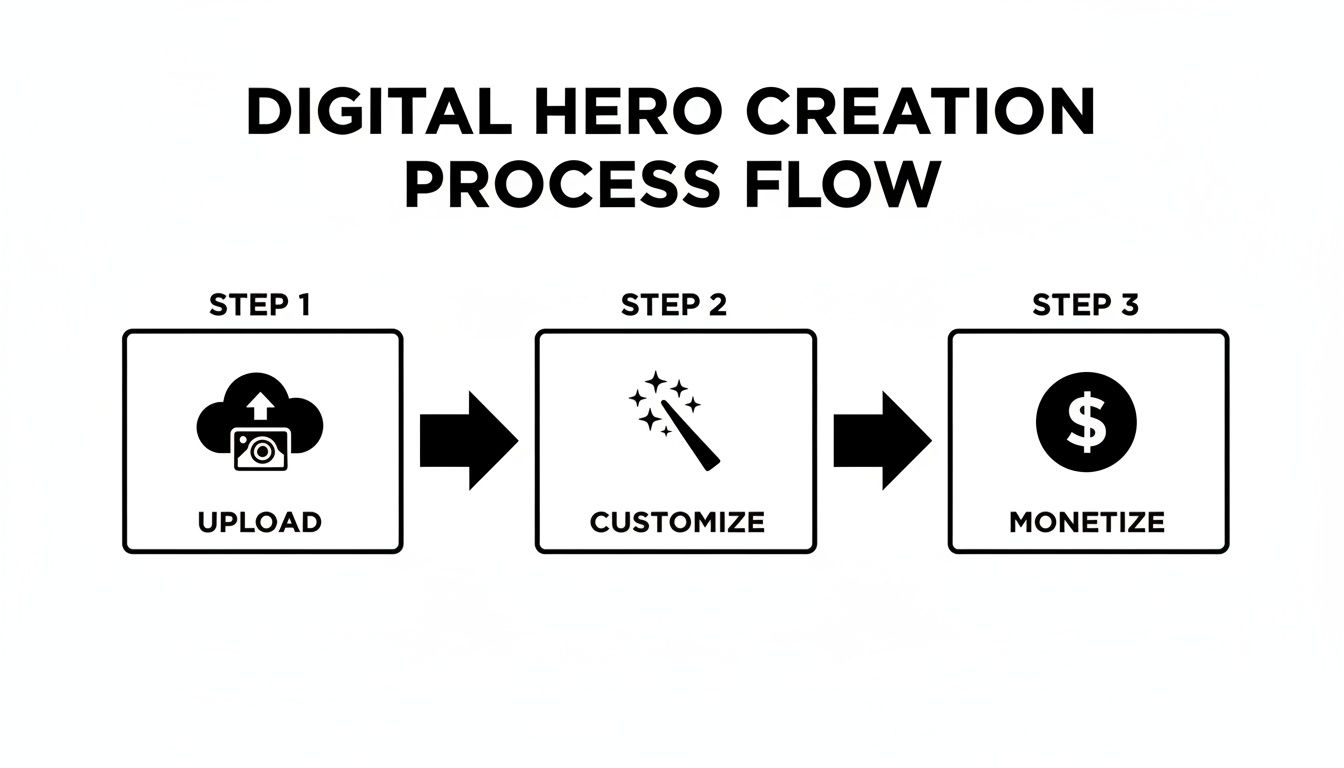 DIGITAL HERO CREATION PROCESS FLOW

STEP 1

UPLOAD

STEP 2

CUSTOMIZE

STEP 3

$

MONETIZE